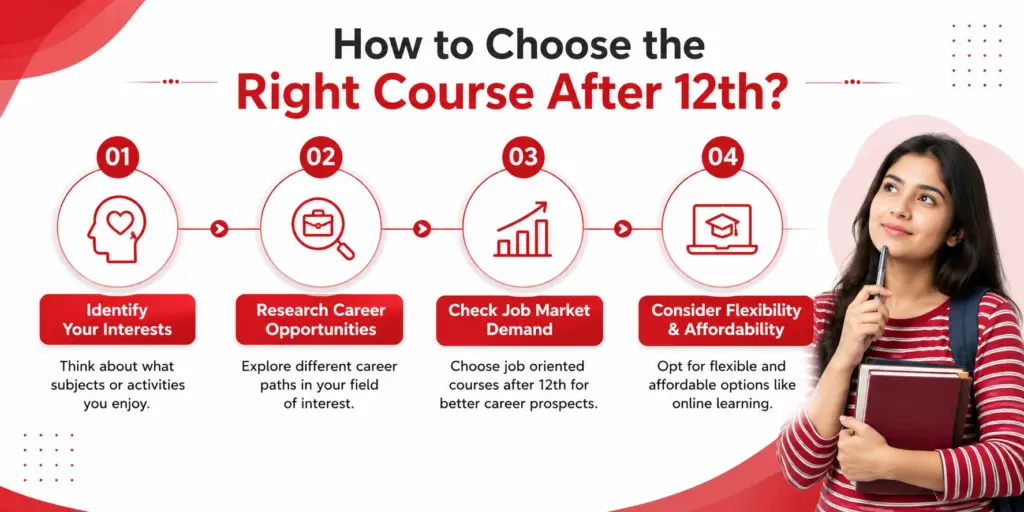 How to Choose the
Right Course After 12th?

01
Identify Your Interests
Think about what subjects or activities you enjoy.

02
Research Career Opportunities
Explore different career paths in your field of interest.

03
Check Job Market Demand
Choose job oriented courses after 12th for better career prospects.

04
Consider Flexibility & Affordability
Opt for flexible and affordable options like online learning.